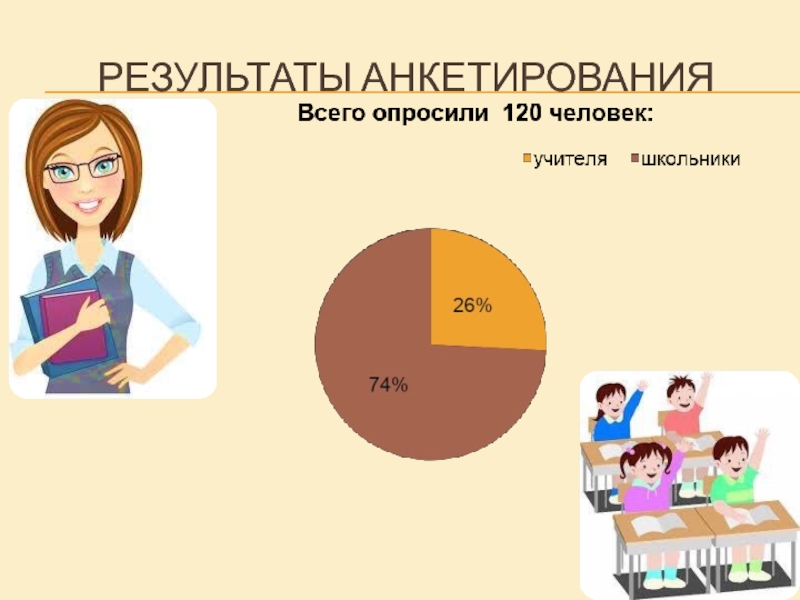 РЕЗУЛЬТАТЫ АНКЕТИРОВАНИЯ

Всего опросили 120 человек:

учителя
школьники

26%

74%